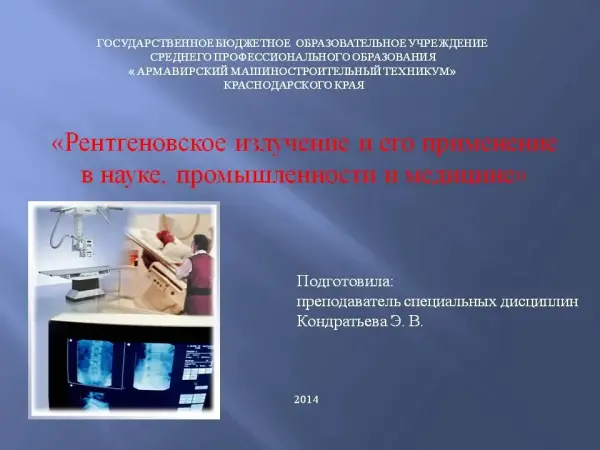 ГОСУДАРСТВЕННОЕ БЮДЖЕТНОЕ ОБРАЗОВАТЕЛЬНОЕ УЧРЕЖДЕНИЕ СРЕДНЕГО ПРОФЕССИОНАЛЬНОГО ОБРАЗОВАНИЯ « АРМАВИРСКИЙ МАШИНОСТРОИТЕЛЬНЫЙ ТЕХНИКУМ» КРАСНОДАРСКОГО КРАЯ

«Рентгеновское излучение и его применение в науке, промышленности и медицине»

Подготовила:
преподаватель специальных дисциплин
Кондратьева Э. В.

2014